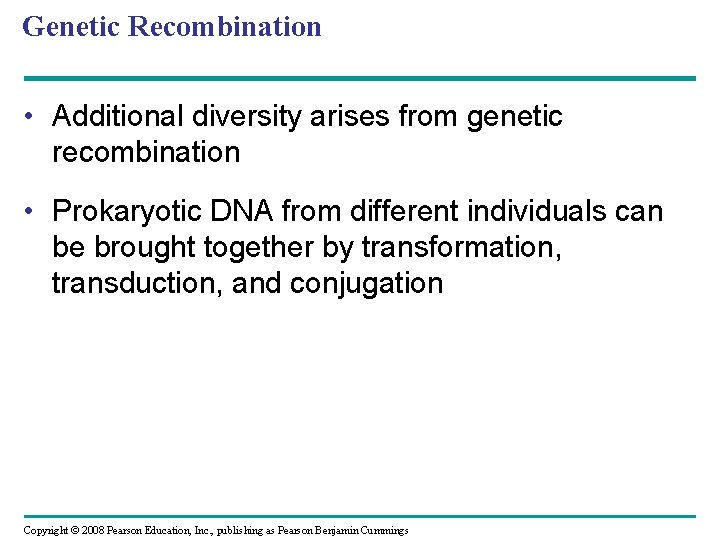 Genetic Recombination

• Additional diversity arises from genetic recombination

• Prokaryotic DNA from different individuals can be brought together by transformation, transduction, and conjugation

Copyright © 2008 Pearson Education, Inc., publishing as Pearson Benjamin Cummings